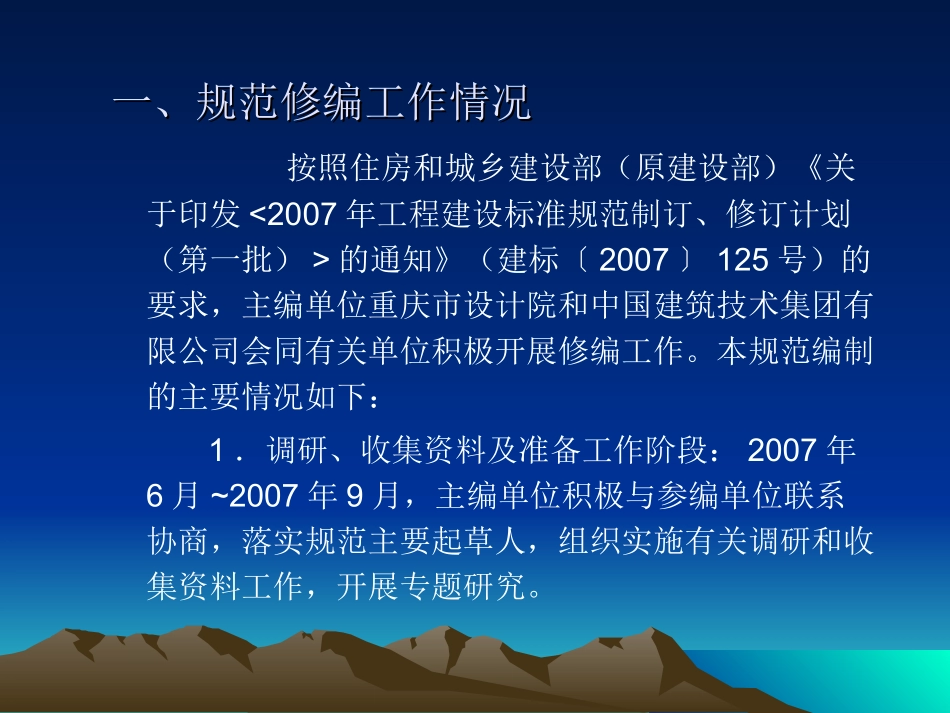 一、规范修编工作情况

按照住房和城乡建设部（原建设部）《关于印发<2007年工程建设标准规范制订、修订计划（第一批）>的通知》（建标〔2007〕125号）的要求，主编单位重庆市设计院和中国建筑技术集团有限公司会同有关单位积极开展修编工作。本规范编制的主要情况如下：

1．调研、收集资料及准备工作阶段：2007年6月~2007年9月，主编单位积极与参编单位联系协商，落实规范主要起草人，组织实施有关调研和收集资料工作，开展专题研究。